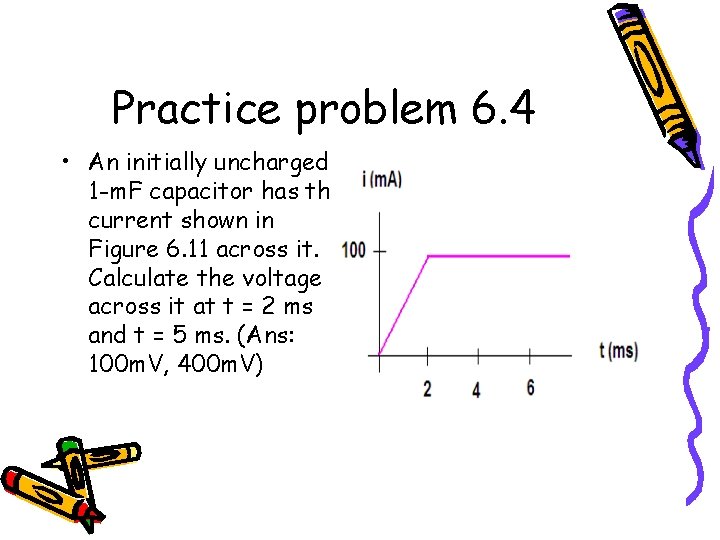 Practice problem 6.4

• An initially uncharged 1-mF capacitor has th current shown in Figure 6.11 across it. Calculate the voltage across it at t = 2 ms and t = 5 ms. (Ans: 100mV, 400mV)

i (mA)
100
t (ms)
2
4
6